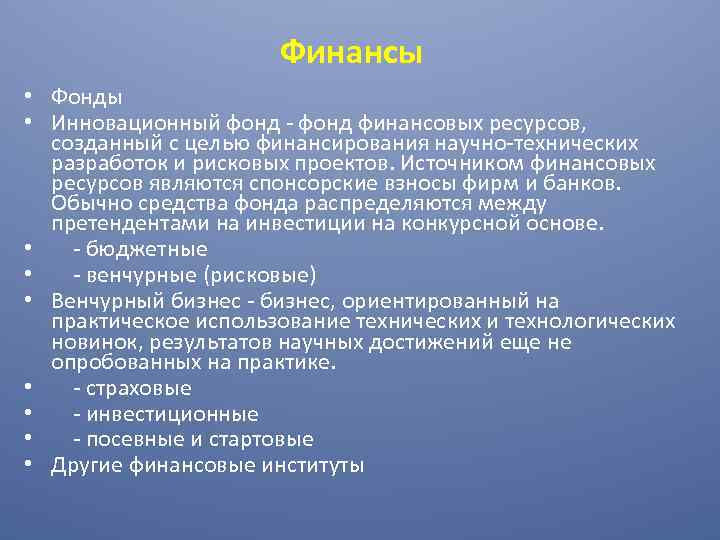 Финансы

• Фонды
• Инновационный фонд - фонд финансовых ресурсов, созданный с целью финансирования научно-технических разработок и рисковых проектов. Источником финансовых ресурсов являются спонсорские взносы фирм и банков. Обычно средства фонда распределяются между претендентами на инвестиции на конкурсной основе.
• - бюджетные
• - венчурные (рисковые)
• Венчурный бизнес - бизнес, ориентированный на практическое использование технических и технологических новинок, результатов научных достижений еще не опробованных на практике.
• - страховые
• - инвестиционные
• - посевные и стартовые
• Другие финансовые институты